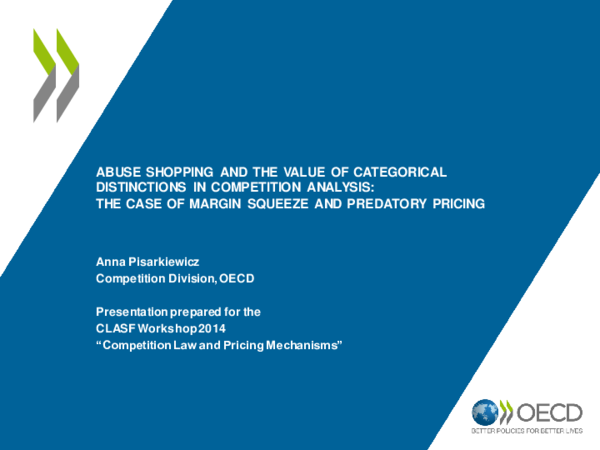 ABUSE SHOPPING AND THE VALUE OF CATEGORICAL DISTINCTIONS IN COMPETITION ANALYSIS:
THE CASE OF MARGIN SQUEEZE AND PREDATORY PRICING

Anna Pisarkiewicz
Competition Division, OECD

Presentation prepared for the
CLASF Workshop 2014
“Competition Law and Pricing Mechanisms”

OECD
BETTER POLICIES FOR BETTER LIVES